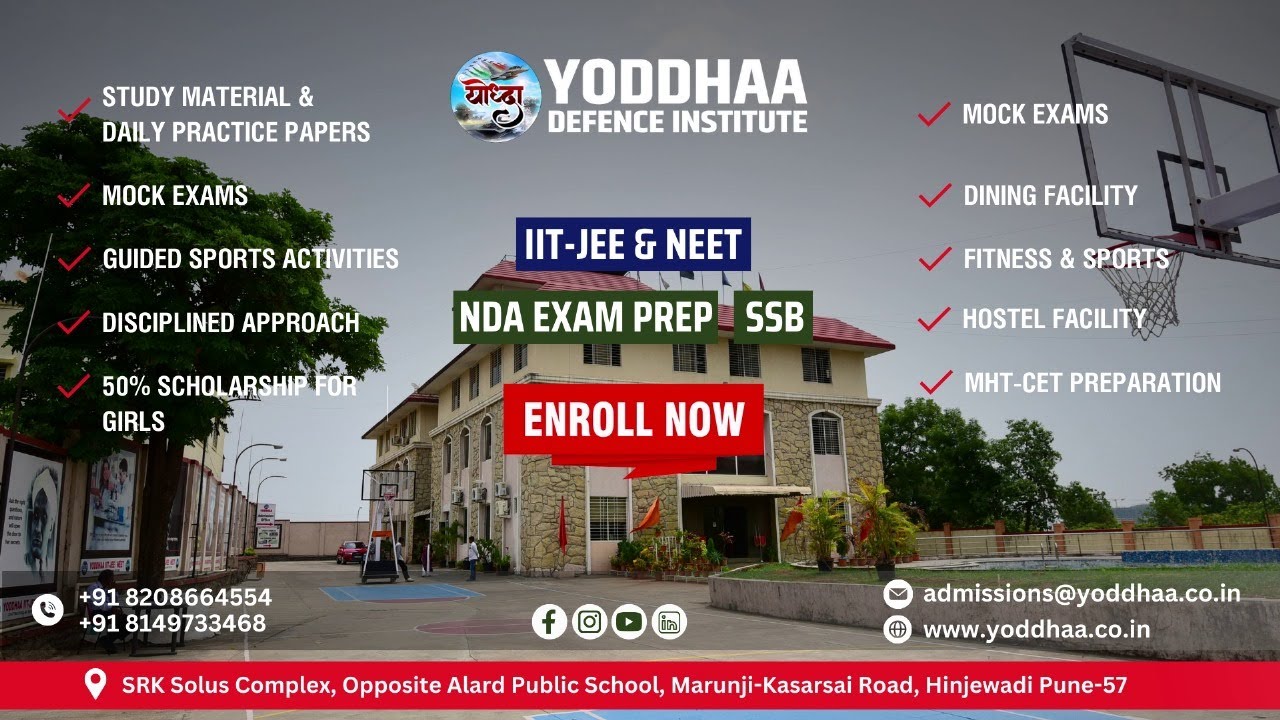 योद्धा YODDHAA DEFENCE INSTITUTE

STUDY MATERIAL & DAILY PRACTICE PAPERS

MOCK EXAMS

GUIDED SPORTS ACTIVITIES

DISCIPLINED APPROACH

50% SCHOLARSHIP FOR GIRLS

IIT-JEE & NEET

NDA EXAM PREP

SSB

ENROLL NOW

MOCK EXAMS

DINING FACILITY

FITNESS & SPORTS

HOSTEL FACILITY

MHT-CET PREPARATION

+91 8208664554
+91 8149733468

admissions@yoddhaa.co.in

www.yoddhaa.co.in

SRK Solus Complex, Opposite Alard Public School, Marunji-Kasarsai Road, Hinjewadi Pune-57